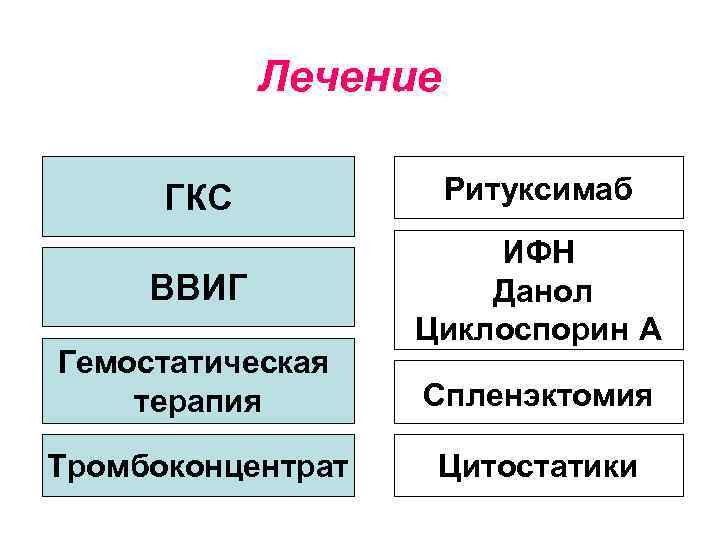 Лечение

ГКС

ВВИГ

Гемостатическая терапия

Тромбоконцентрат

Ритуксимаб

ИФН
Данол
Циклоспорин А

Спленэктомия

Цитостатики